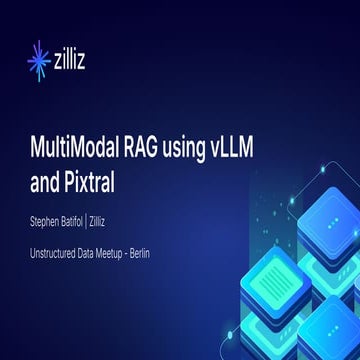 zilliz

MultiModal RAG using vLLM and Pixtral

Stephen Batifol | Zilliz

Unstructured Data Meetup - Berlin